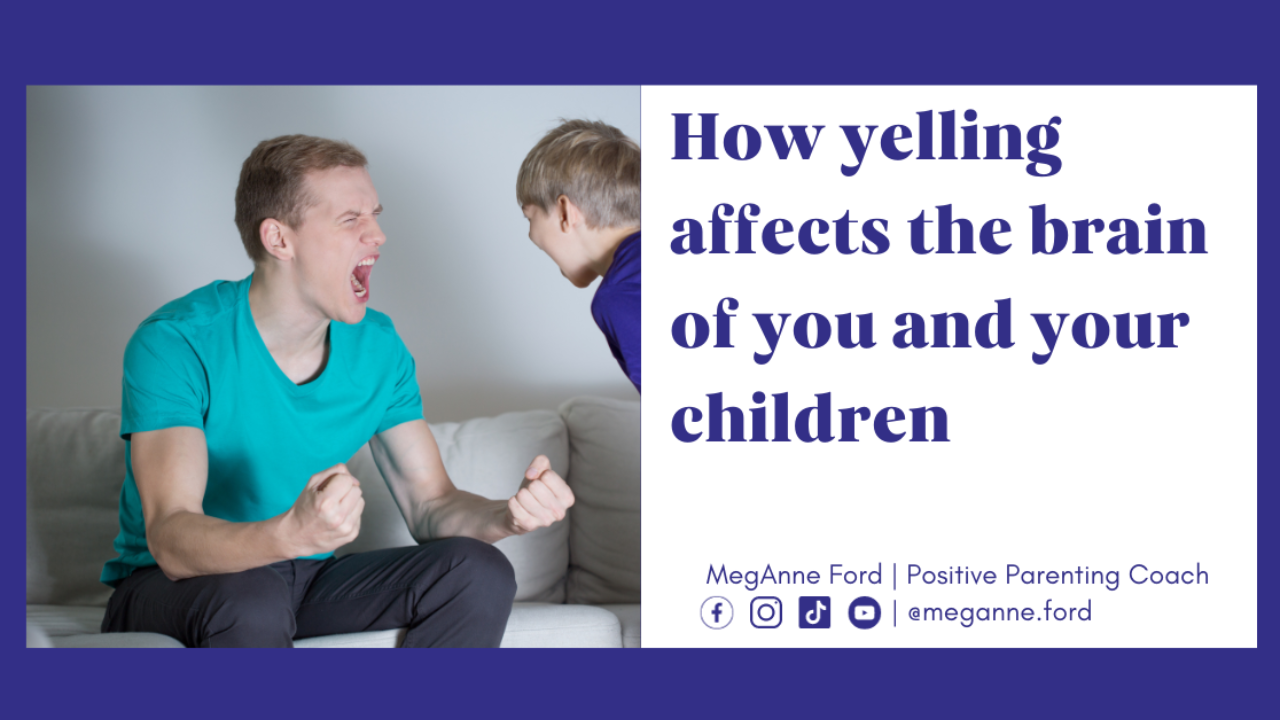 How yelling affects the brain of you and your children

MegAnne Ford | Positive Parenting Coach

| @meganne.ford